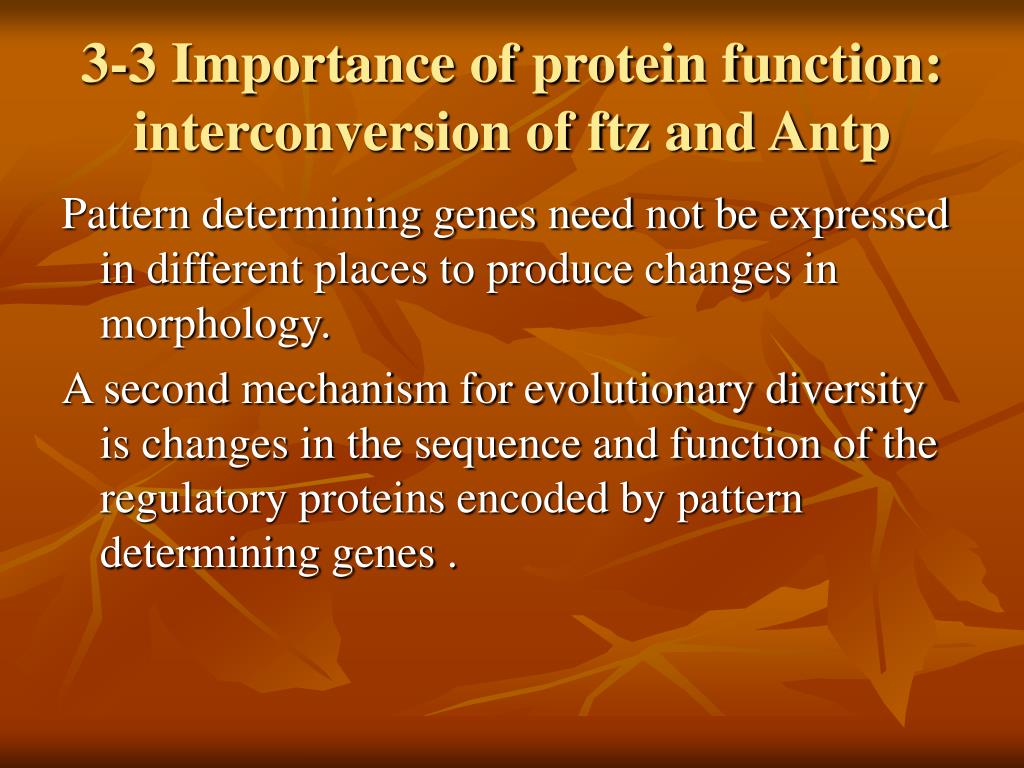 3-3 Importance of protein function: interconversion of ftz and Antp

Pattern determining genes need not be expressed in different places to produce changes in morphology.

A second mechanism for evolutionary diversity is changes in the sequence and function of the regulatory proteins encoded by pattern determining genes .